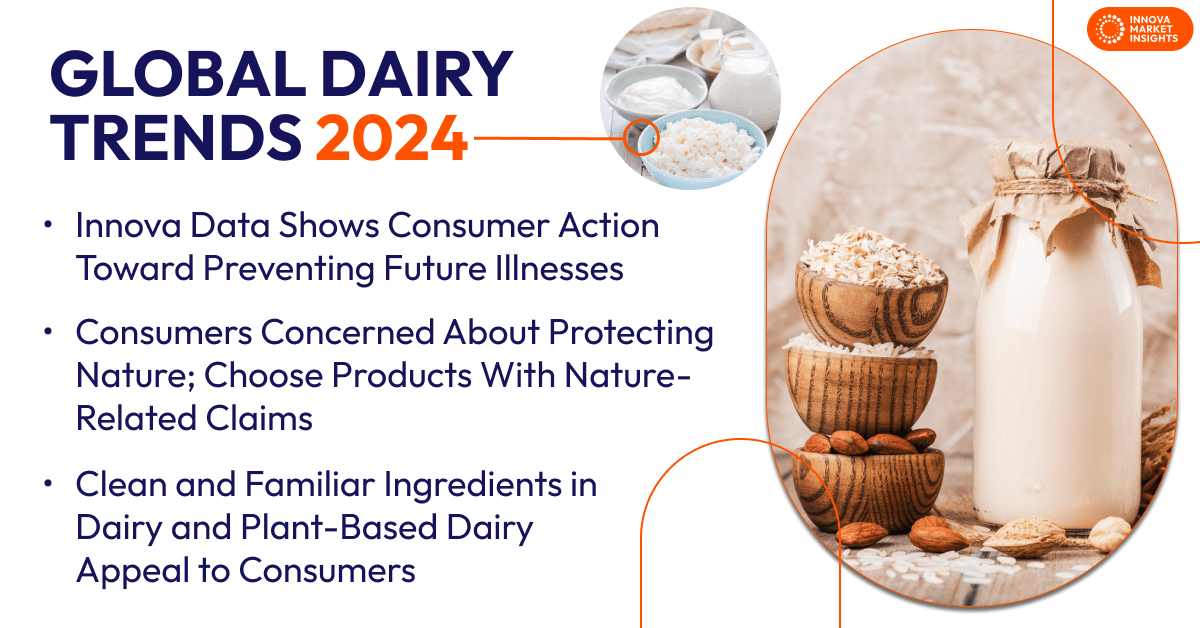 INNOVA MARKET INSIGHTS

GLOBAL DAIRY TRENDS 2024

• Innova Data Shows Consumer Action Toward Preventing Future Illnesses

• Consumers Concerned About Protecting Nature; Choose Products With Nature-Related Claims

• Clean and Familiar Ingredients in Dairy and Plant-Based Dairy Appeal to Consumers